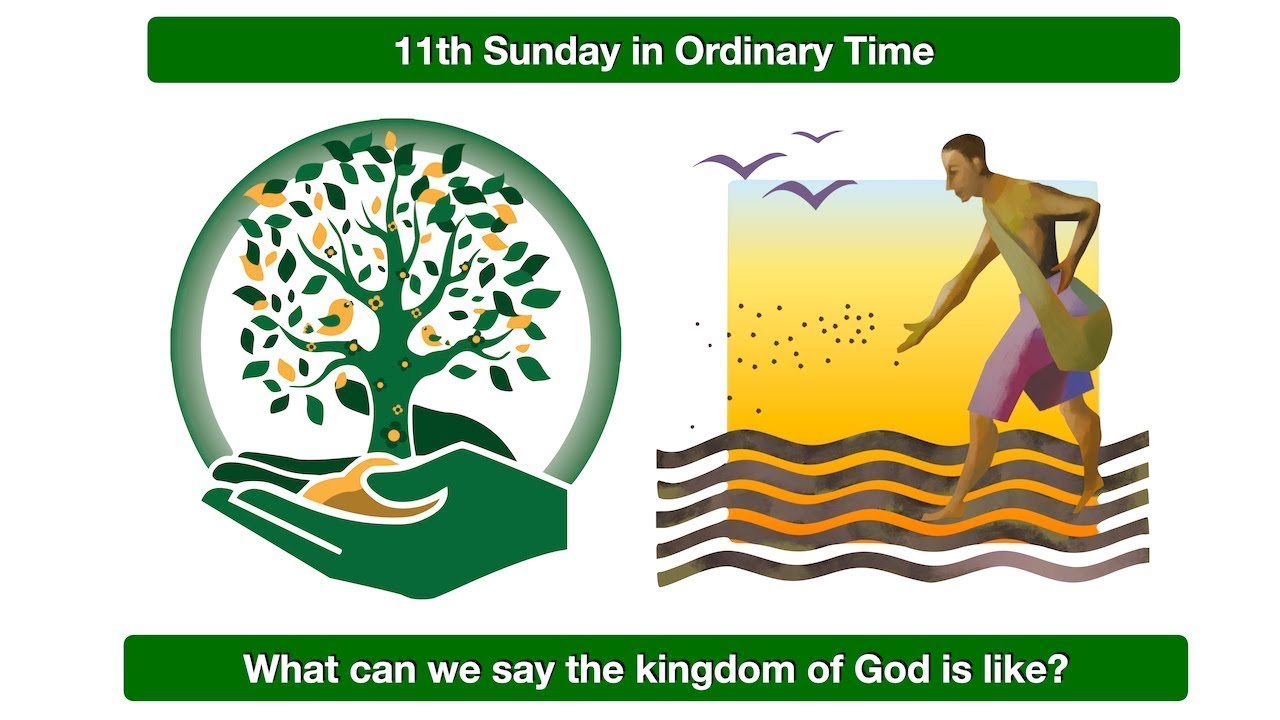 11th Sunday in Ordinary Time

What can we say the kingdom of God is like?